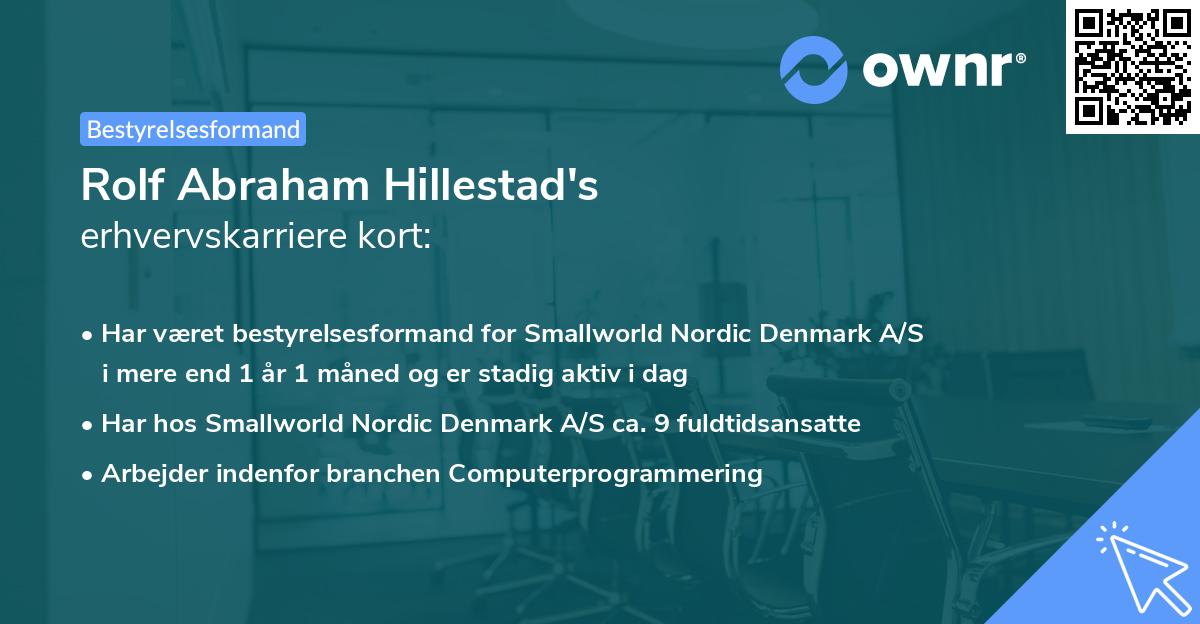 ownr®

Bestyrelsesformand

Rolf Abraham Hillestad's
erhvervskarriere kort:

• Har været bestyrelsesformand for Smallworld Nordic Denmark A/S i mere end 1 år 1 måned og er stadig aktiv i dag
• Har hos Smallworld Nordic Denmark A/S ca. 9 fuldtidsansatte
• Arbejder indenfor branchen Computerprogrammering